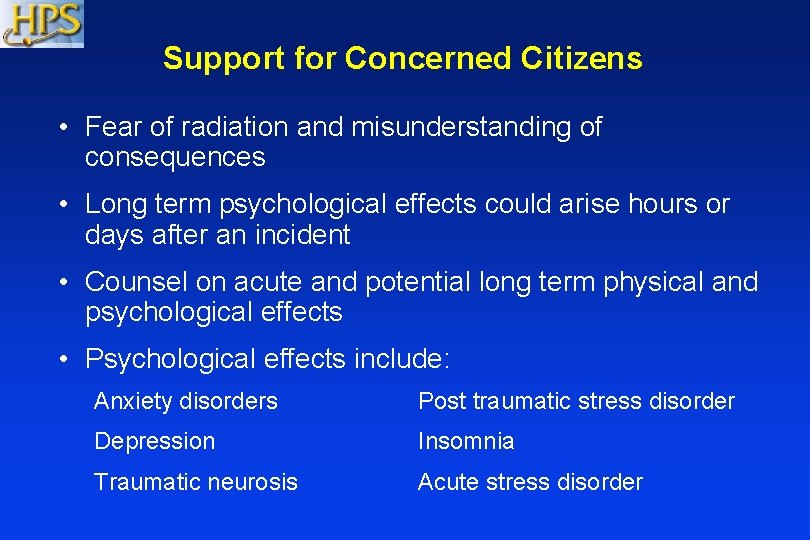 HPS

Support for Concerned Citizens

• Fear of radiation and misunderstanding of consequences

• Long term psychological effects could arise hours or days after an incident

• Counsel on acute and potential long term physical and psychological effects

• Psychological effects include:

Anxiety disorders

Depression

Traumatic neurosis

Post traumatic stress disorder

Insomnia

Acute stress disorder